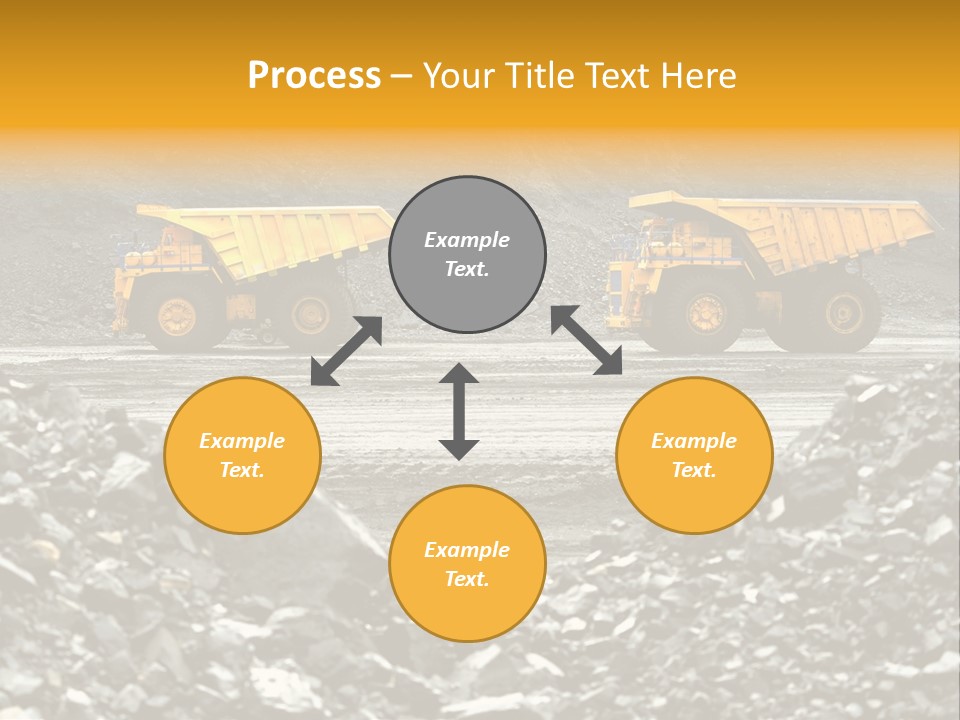 Process – Your Title Text Here

Example Text.

Example Text.

Example Text.

Example Text.